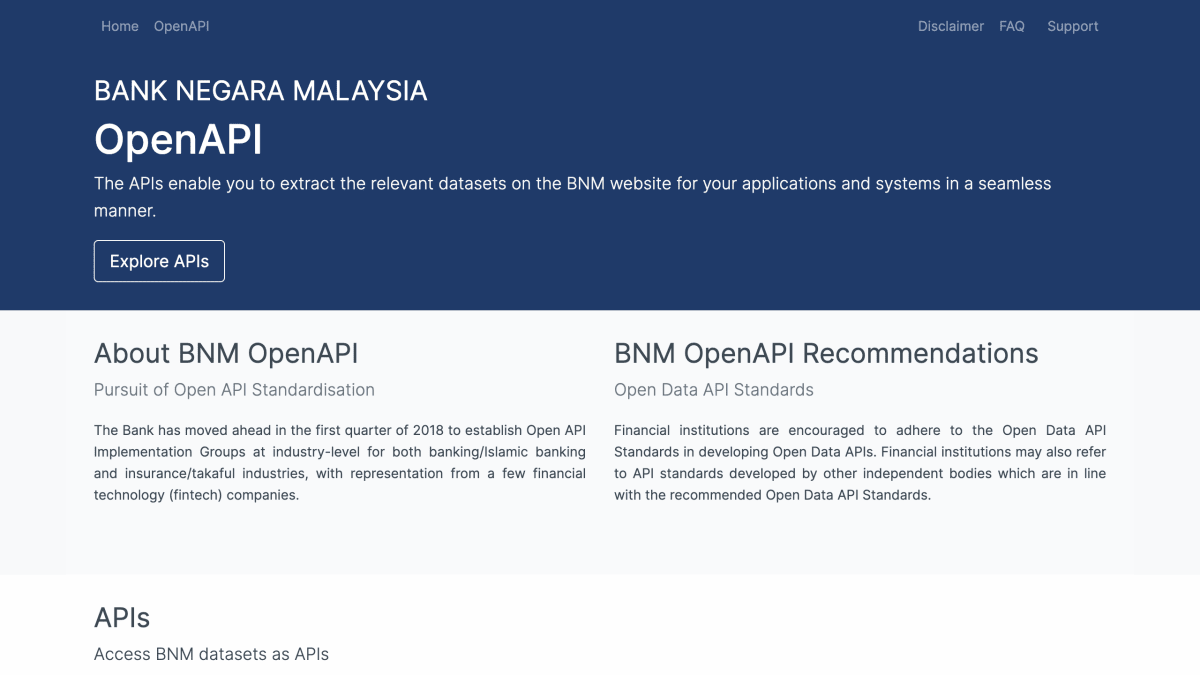 Home OpenAPI

Disclaimer FAQ Support

BANK NEGARA MALAYSIA

OpenAPI

The APIs enable you to extract the relevant datasets on the BNM website for your applications and systems in a seamless manner.

Explore APIs

About BNM OpenAPI

Pursuit of Open API Standardisation

The Bank has moved ahead in the first quarter of 2018 to establish Open API Implementation Groups at industry-level for both banking/Islamic banking and insurance/takaful industries, with representation from a few financial technology (fintech) companies.

BNM OpenAPI Recommendations

Open Data API Standards

Financial institutions are encouraged to adhere to the Open Data API Standards in developing Open Data APIs. Financial institutions may also refer to API standards developed by other independent bodies which are in line with the recommended Open Data API Standards.

APIs

Access BNM datasets as APIs